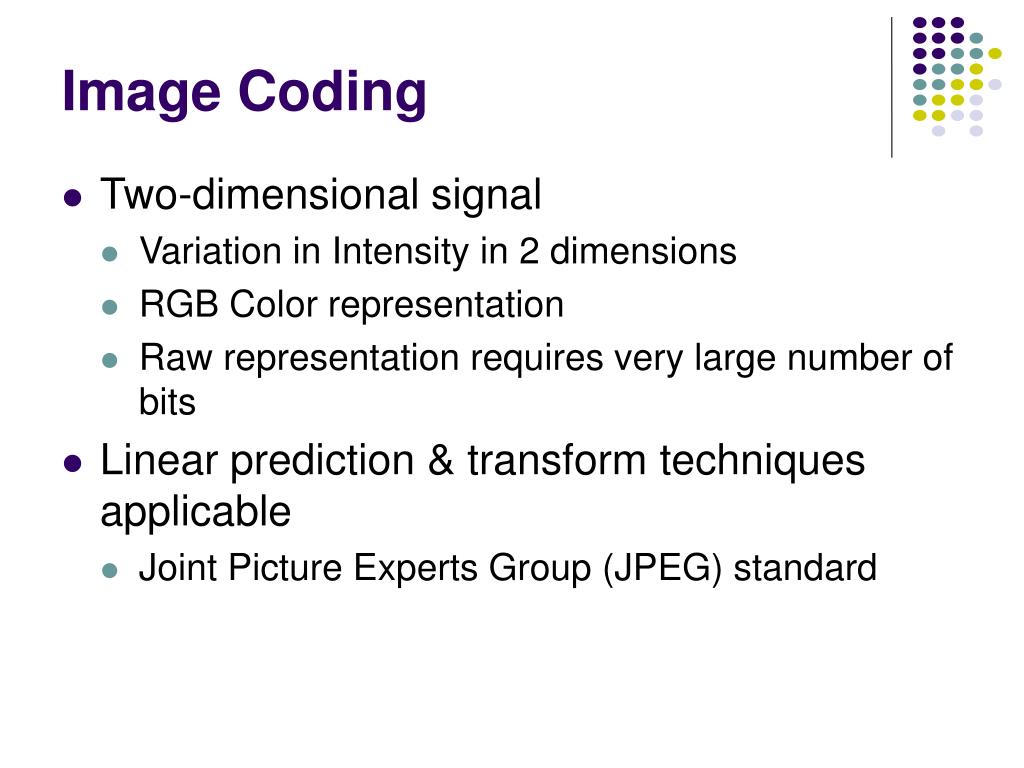 Image Coding

- Two-dimensional signal
  - Variation in Intensity in 2 dimensions
  - RGB Color representation
  - Raw representation requires very large number of bits
- Linear prediction & transform techniques applicable
  - Joint Picture Experts Group (JPEG) standard